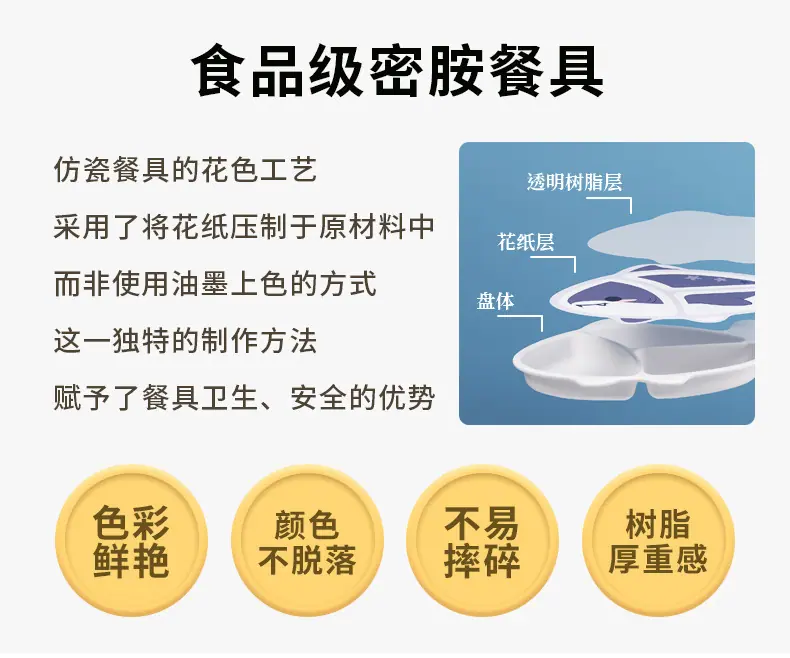 食品级密胺餐具

仿瓷餐具的花色工艺
采用了将花纸压制于原材料中
而非使用油墨上色的方式
这一独特的制作方法
赋予了餐具卫生、安全的优势

透明树脂层
花纸层
盘体

色彩
鲜艳

颜色
不脱落

不易
摔碎

树脂
厚重感